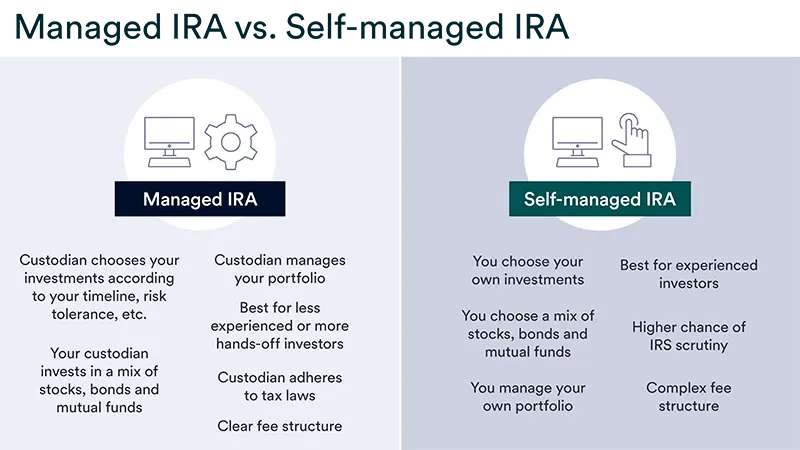 Managed IRA vs. Self-managed IRA

Managed IRA

Custodian chooses your investments according to your timeline, risk tolerance, etc.

Your custodian invests in a mix of stocks, bonds and mutual funds

Custodian manages your portfolio

Best for less experienced or more hands-off investors

Custodian adheres to tax laws

Clear fee structure

Self-managed IRA

You choose your own investments

You choose a mix of stocks, bonds and mutual funds

You manage your own portfolio

Best for experienced investors

Higher chance of IRS scrutiny

Complex fee structure